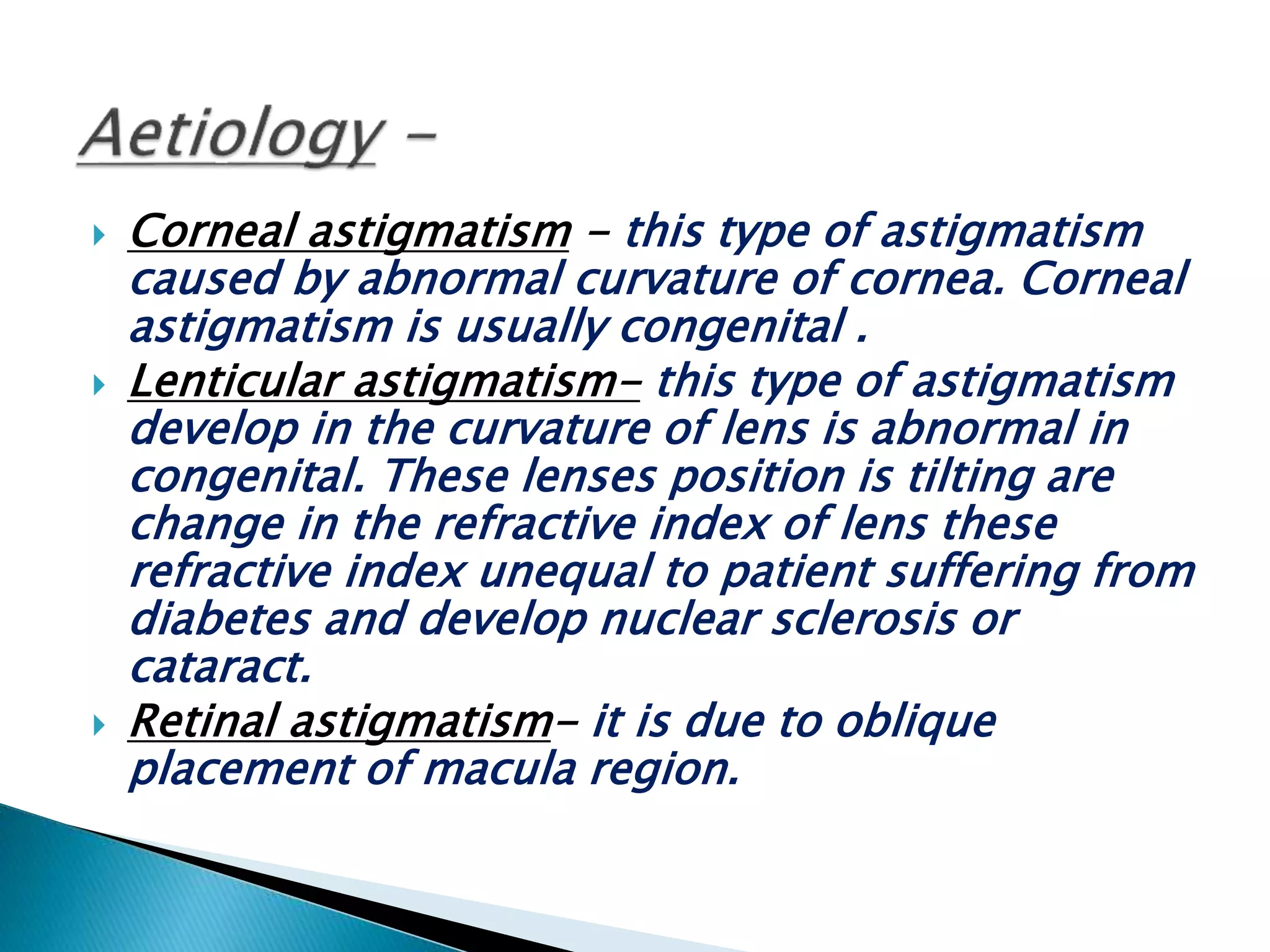 Aetiology –

Corneal astigmatism – this type of astigmatism caused by abnormal curvature of cornea. Corneal astigmatism is usually congenital .

Lenticular astigmatism– this type of astigmatism develop in the curvature of lens is abnormal in congenital. These lenses position is tilting are change in the refractive index of lens these refractive index unequal to patient suffering from diabetes and develop nuclear sclerosis or cataract.

Retinal astigmatism– it is due to oblique placement of macula region.